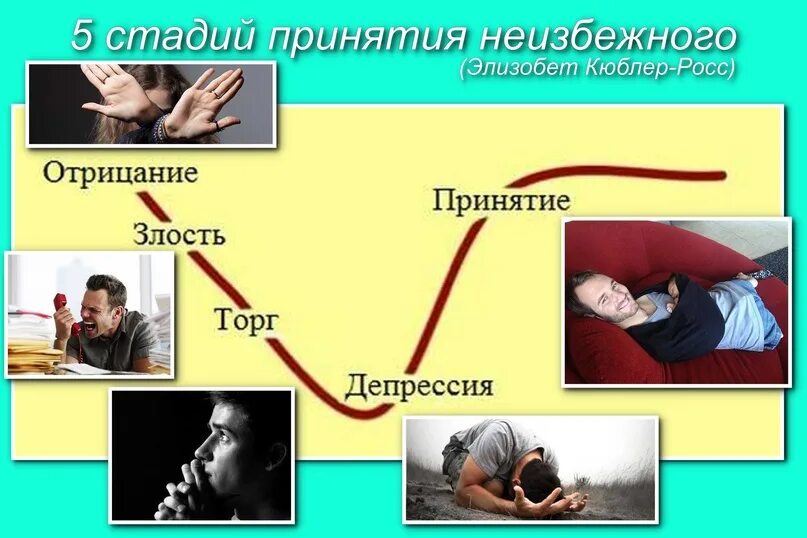 5 стадий принятия неизбежного
(Элизобет Кюблер-Росс)

Отрицание
Злость
Торг
Депрессия
Принятие